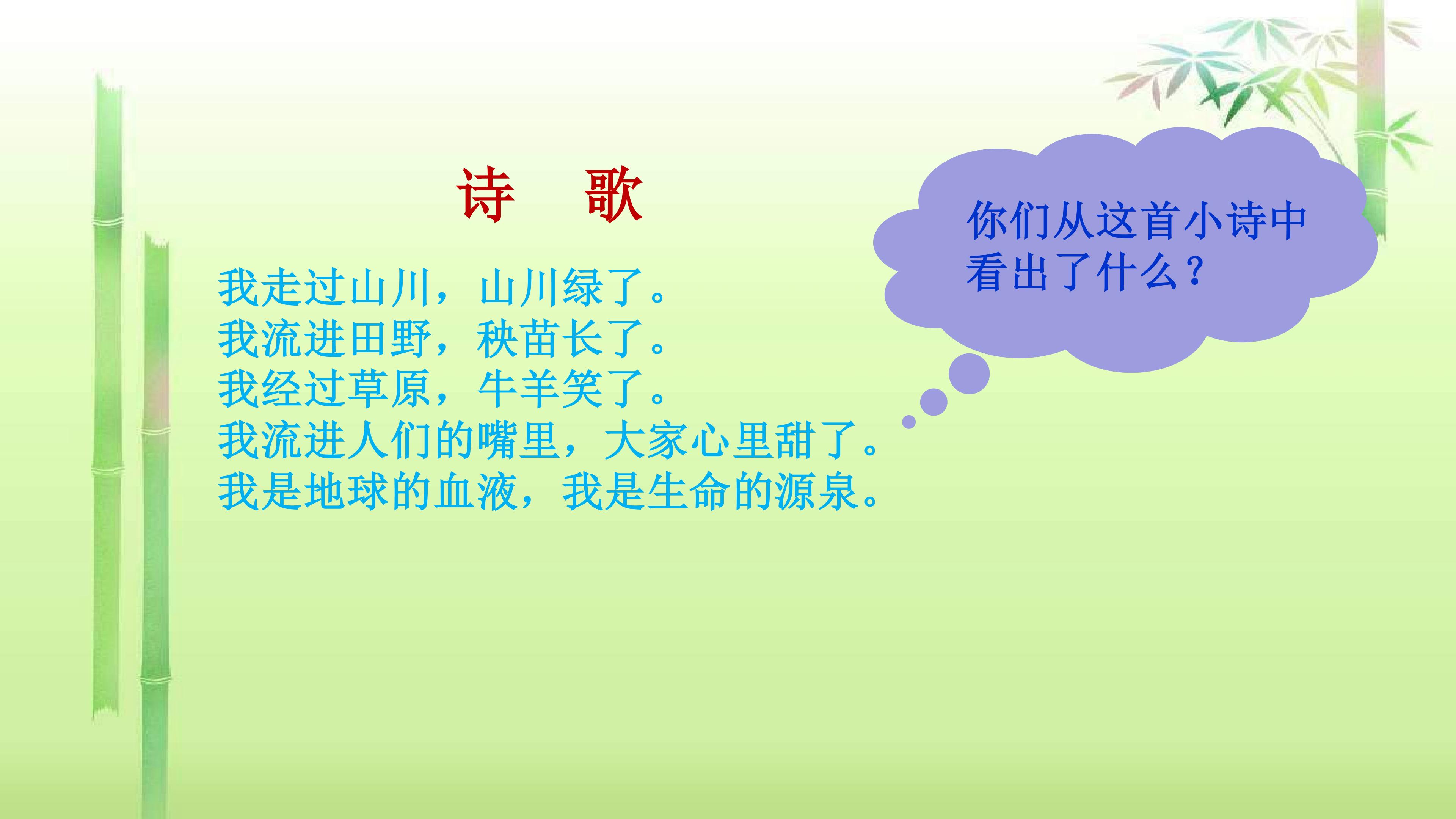 诗　歌

我走过山川，山川绿了。
我流进田野，秧苗长了。
我经过草原，牛羊笑了。
我流进人们的嘴里，大家心里甜了。
我是地球的血液，我是生命的源泉。

你们从这首小诗中看出了什么？